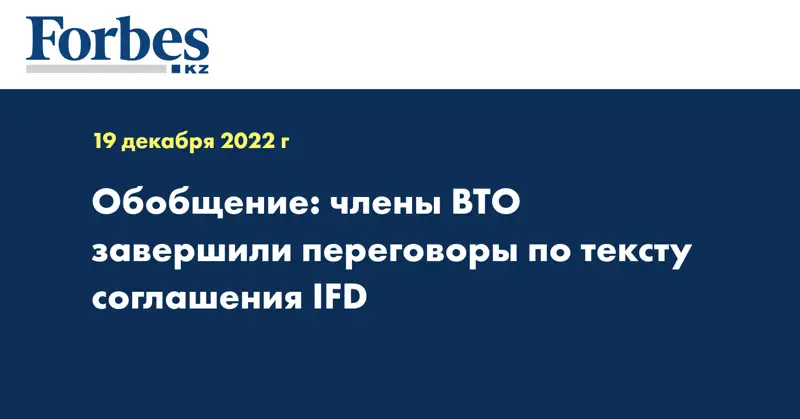 Forbes
KZ

19 декабря 2022 г

Обобщение: члены ВТО завершили переговоры по тексту соглашения IFD